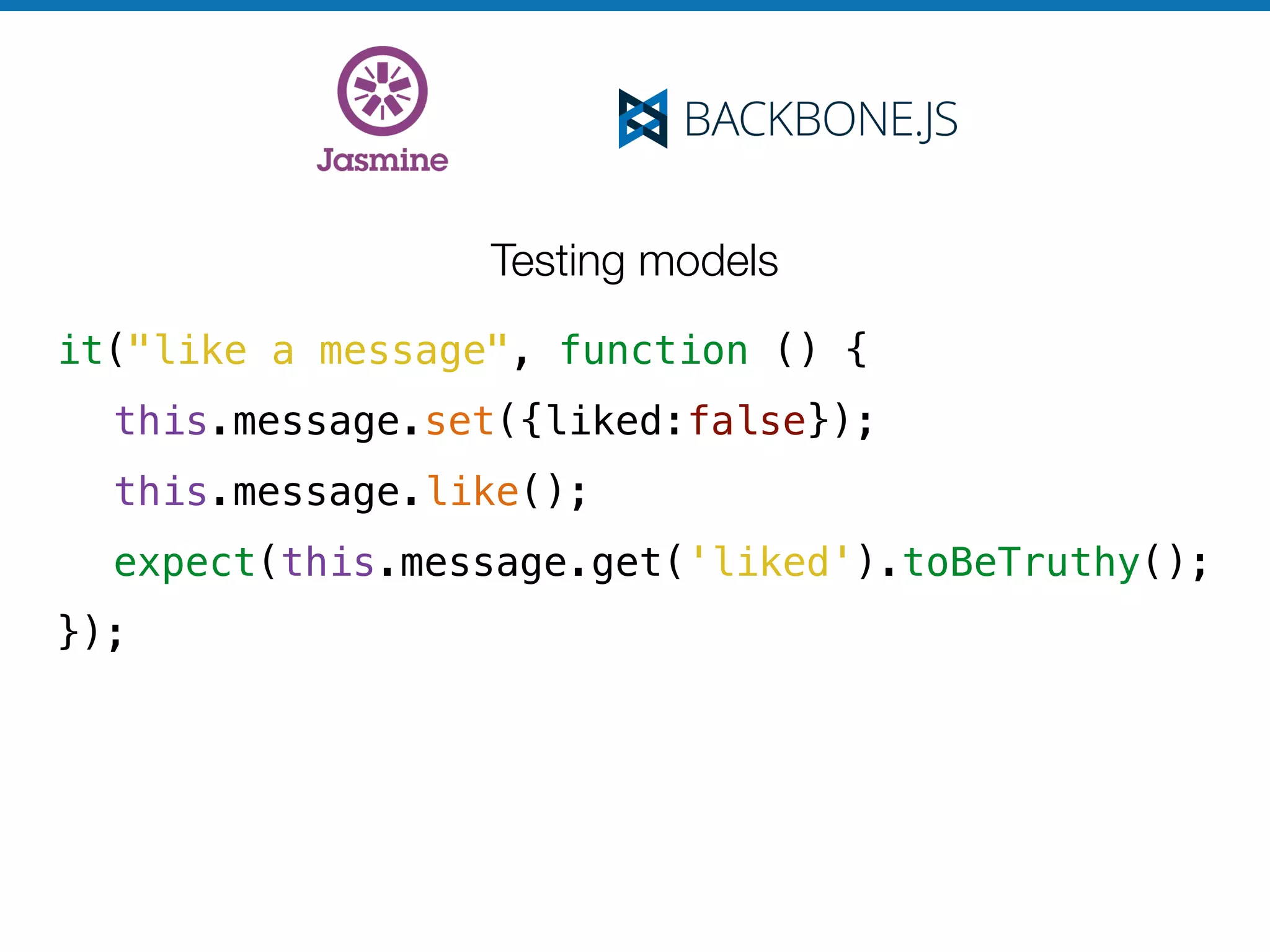 Jasmine

BACKBONE.JS

Testing models

it("like a message", function () {
  this.message.set({liked:false});
  this.message.like();
  expect(this.message.get('liked').toBeTruthy();
});